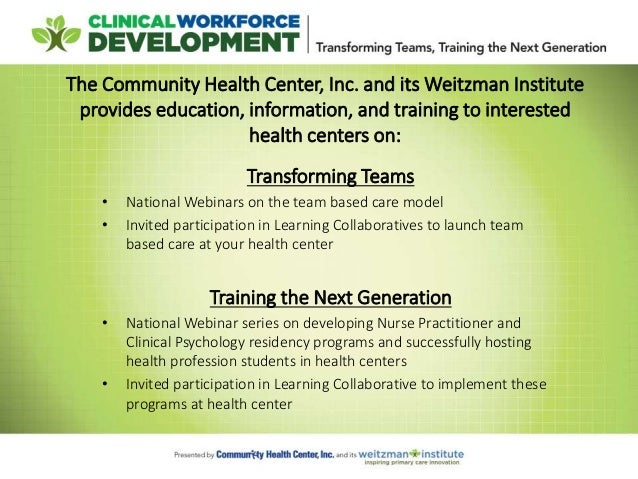 CLINICAL WORKFORCE DEVELOPMENT

Transforming Teams, Training the Next Generation

The Community Health Center, Inc. and its Weitzman Institute provides education, information, and training to interested health centers on:

Transforming Teams

• National Webinars on the team based care model
• Invited participation in Learning Collaboratives to launch team based care at your health center

Training the Next Generation

• National Webinar series on developing Nurse Practitioner and Clinical Psychology residency programs and successfully hosting health profession students in health centers
• Invited participation in Learning Collaborative to implement these programs at health center

Presented by Community Health Center, Inc. and its weitzman institute inspiring primary care innovation